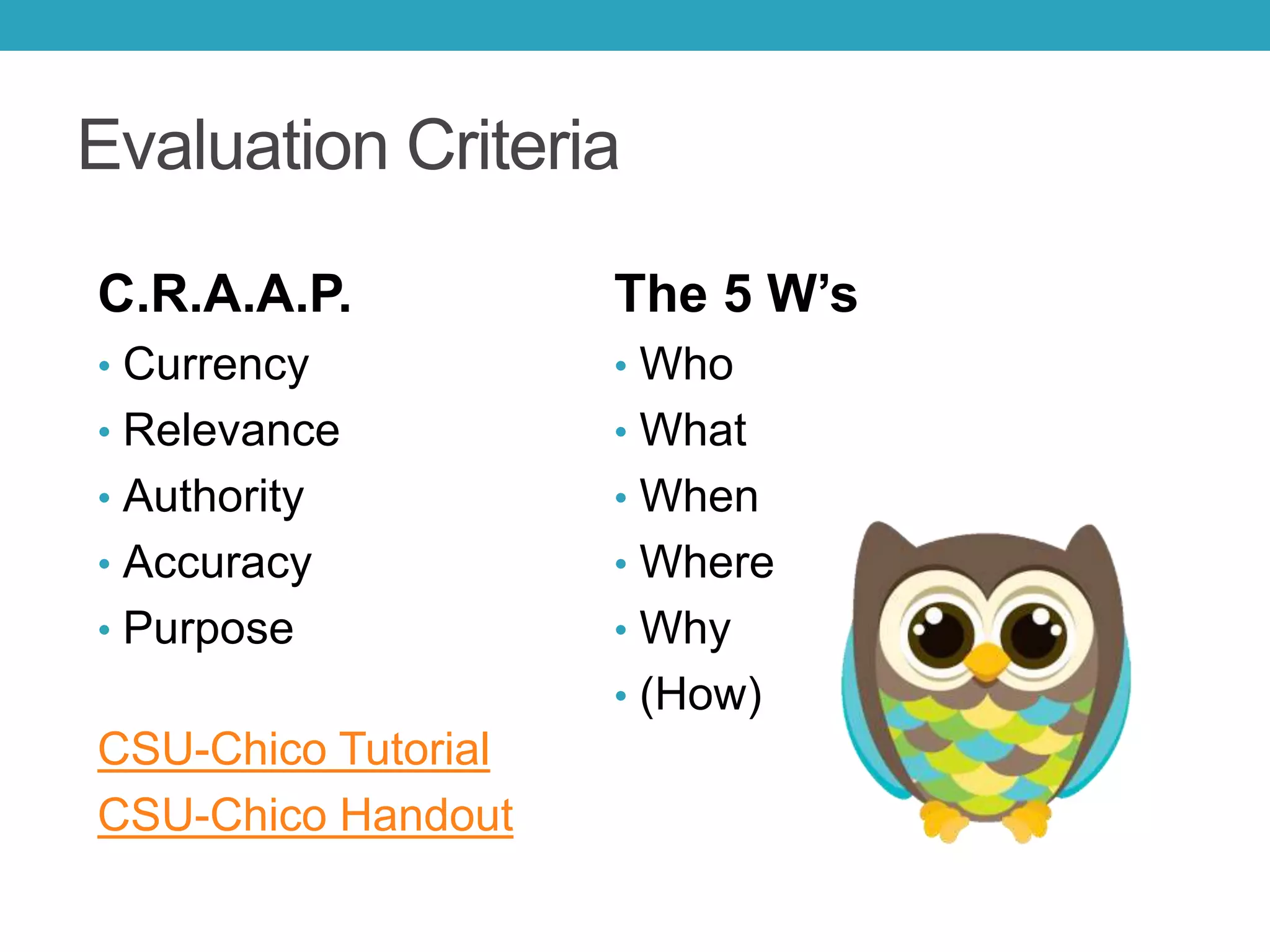 Evaluation Criteria

C.R.A.A.P.
• Currency
• Relevance
• Authority
• Accuracy
• Purpose

CSU-Chico Tutorial
CSU-Chico Handout

The 5 W's
• Who
• What
• When
• Where
• Why
• (How)